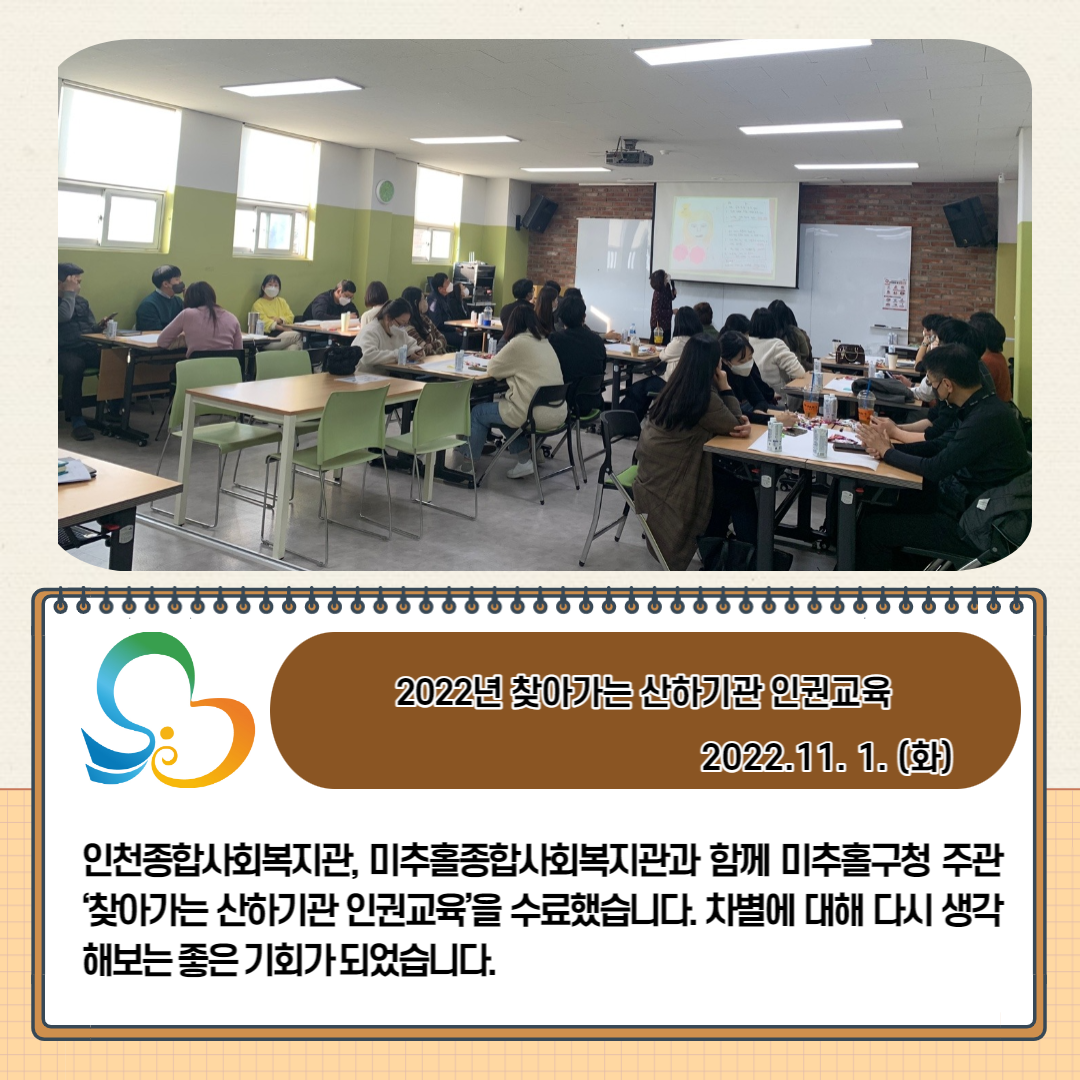 2022년 찾아가는 산하기관 인권교육

2022.11. 1. (화)

인천종합사회복지관, 미추홀종합사회복지관과 함께 미추홀구청 주관 '찾아가는 산하기관 인권교육'을 수료했습니다. 차별에 대해 다시 생각해보는 좋은 기회가 되었습니다.